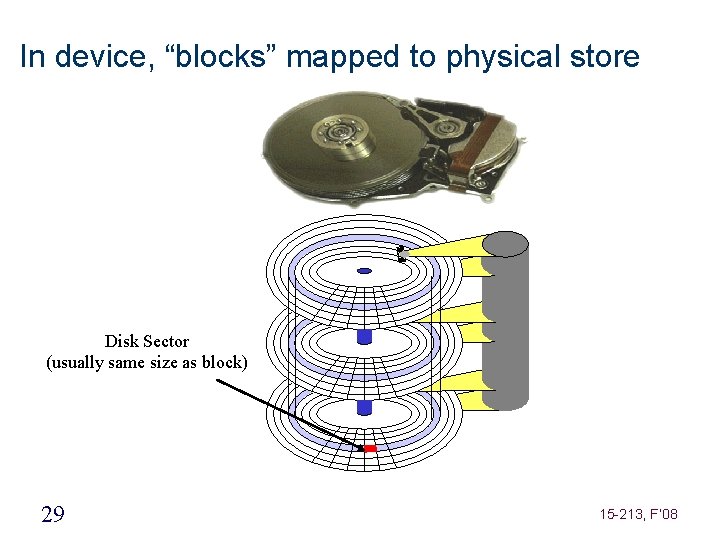 In device, “blocks” mapped to physical store

Disk Sector
(usually same size as block)

29

15-213, F'08